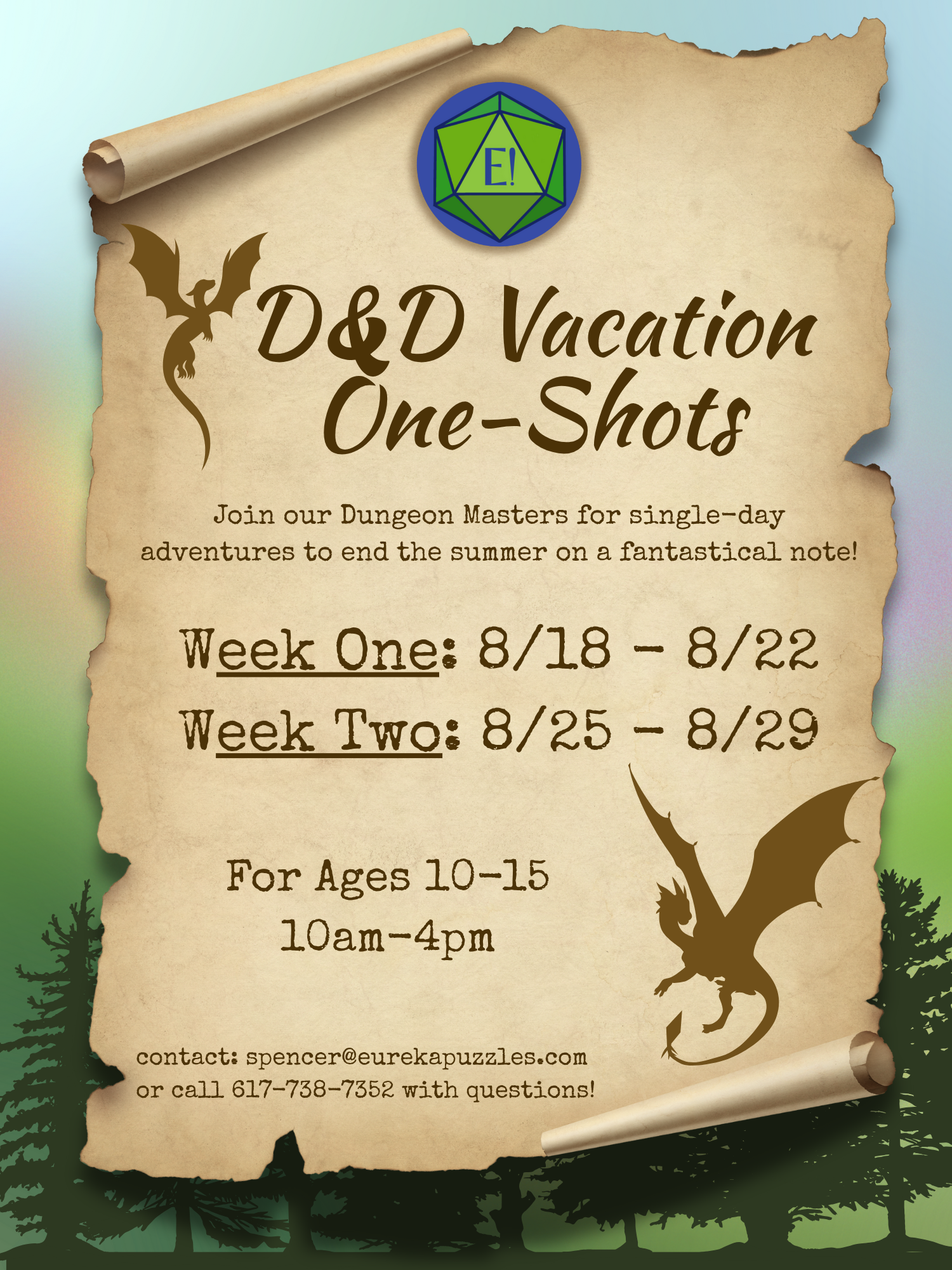 E!

D&D Vacation One-Shots

Join our Dungeon Masters for single-day adventures to end the summer on a fantastical note!

Week One: 8/18 - 8/22
Week Two: 8/25 - 8/29

For Ages 10-15
10am-4pm

contact: spencer@eurekapuzzles.com or call 617-738-7352 with questions!